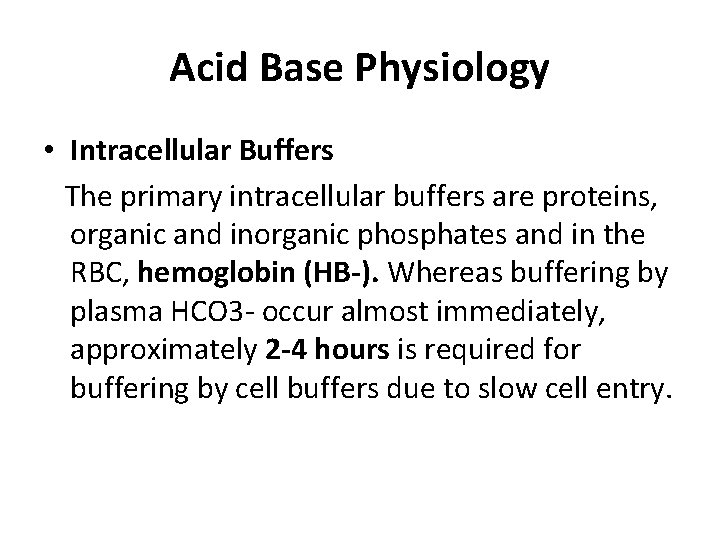 Acid Base Physiology

• Intracellular Buffers

The primary intracellular buffers are proteins, organic and inorganic phosphates and in the RBC, hemoglobin (HB-). Whereas buffering by plasma HCO3- occur almost immediately, approximately 2-4 hours is required for buffering by cell buffers due to slow cell entry.